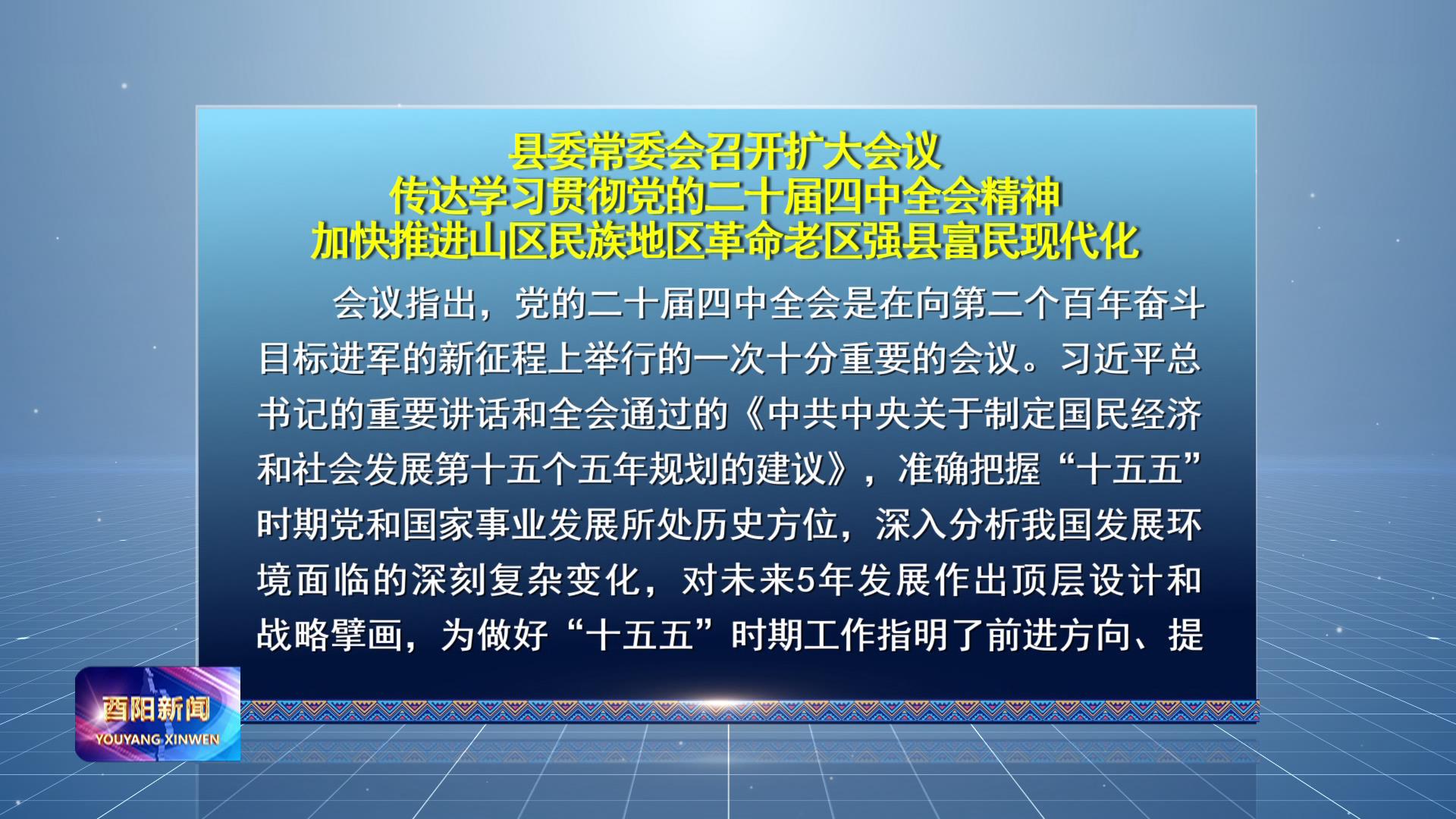 县委常委会召开扩大会议
传达学习贯彻党的二十届四中全会精神
加快推进山区民族地区革命老区强县富民现代化

会议指出，党的二十届四中全会是在向第二个百年奋斗目标进军的新征程上举行的一次十分重要的会议。习近平总书记的重要讲话和全会通过的《中共中央关于制定国民经济和社会发展第十五个五年规划的建议》，准确把握“十五五”时期党和国家事业发展所处历史方位，深入分析我国发展环境面临的深刻复杂变化，对未来5年发展作出顶层设计和战略擘画，为做好“十五五”时期工作指明了前进方向、提

酉阳新闻
YOUYANG XINWEN